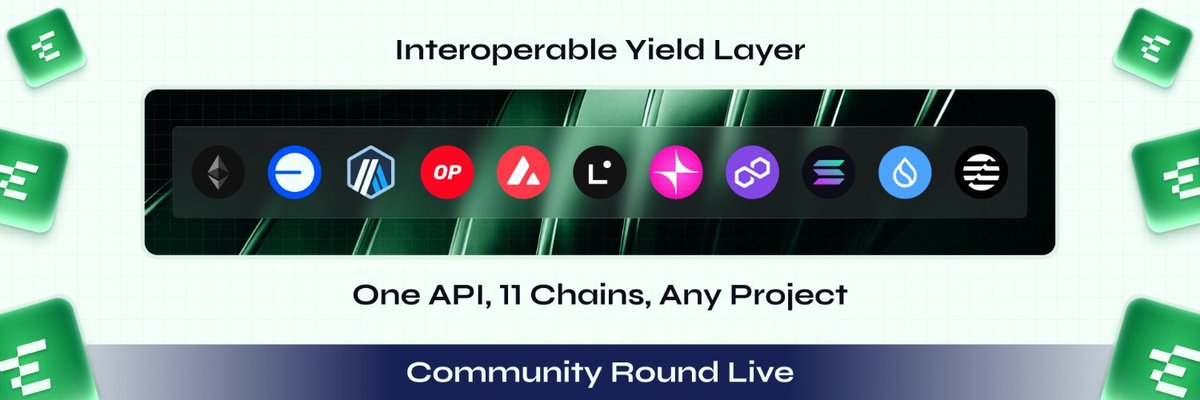 Interoperable Yield Layer

OP

One API, 11 Chains, Any Project

Community Round Live